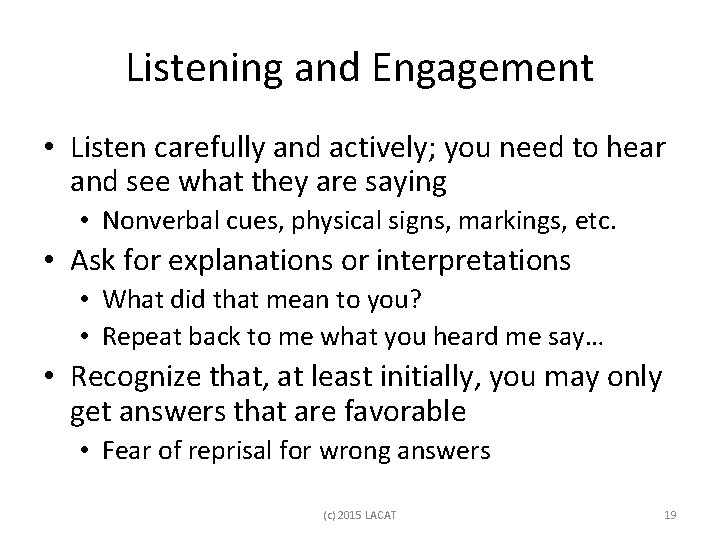 Listening and Engagement

• Listen carefully and actively; you need to hear and see what they are saying
  • Nonverbal cues, physical signs, markings, etc.
• Ask for explanations or interpretations
  • What did that mean to you?
  • Repeat back to me what you heard me say…
• Recognize that, at least initially, you may only get answers that are favorable
  • Fear of reprisal for wrong answers

(c) 2015 LACAT

19